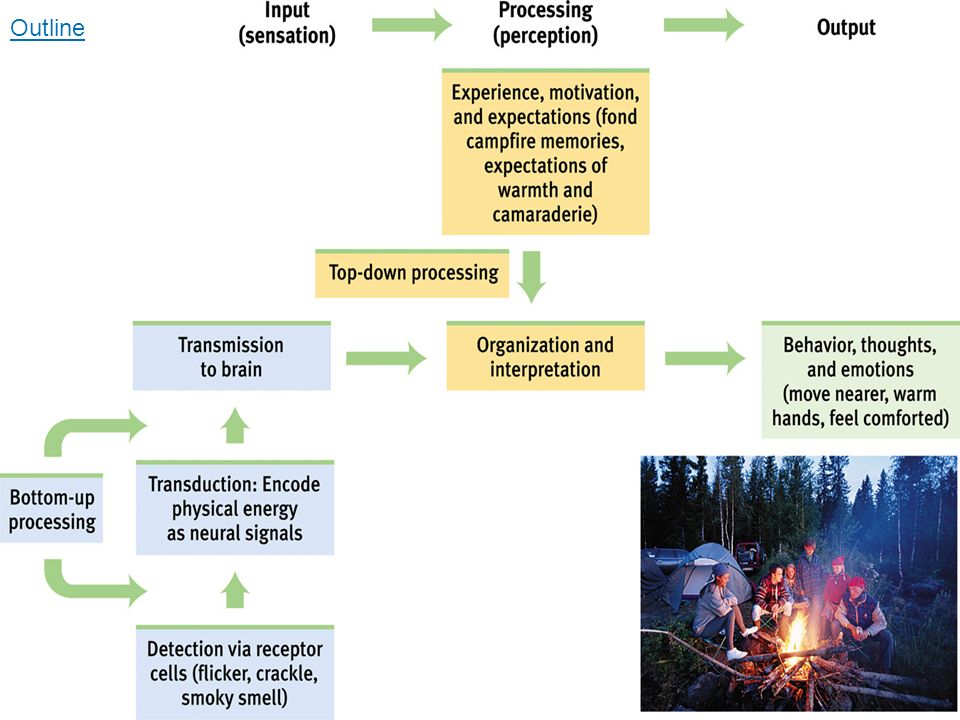 Outline

Input (sensation)

Processing (perception)

Output

Experience, motivation, and expectations (fond campfire memories, expectations of warmth and camaraderie)

Top-down processing

Transmission to brain

Organization and interpretation

Behavior, thoughts, and emotions (move nearer, warm hands, feel comforted)

Bottom-up processing

Transduction: Encode physical energy as neural signals

Detection via receptor cells (flicker, crackle, smoky smell)